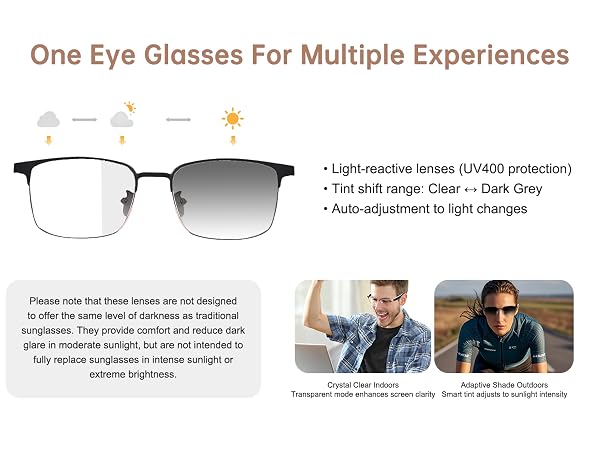 One Eye Glasses For Multiple Experiences

• Light-reactive lenses (UV400 protection)
• Tint shift range: Clear ↔ Dark Grey
• Auto-adjustment to light changes

Please note that these lenses are not designed to offer the same level of darkness as traditional sunglasses. They provide comfort and reduce dark glare in moderate sunlight, but are not intended to fully replace sunglasses in intense sunlight or extreme brightness.

Crystal Clear Indoors
Transparent mode enhances screen clarity

Adaptive Shade Outdoors
Smart tint adjusts to sunlight intensity